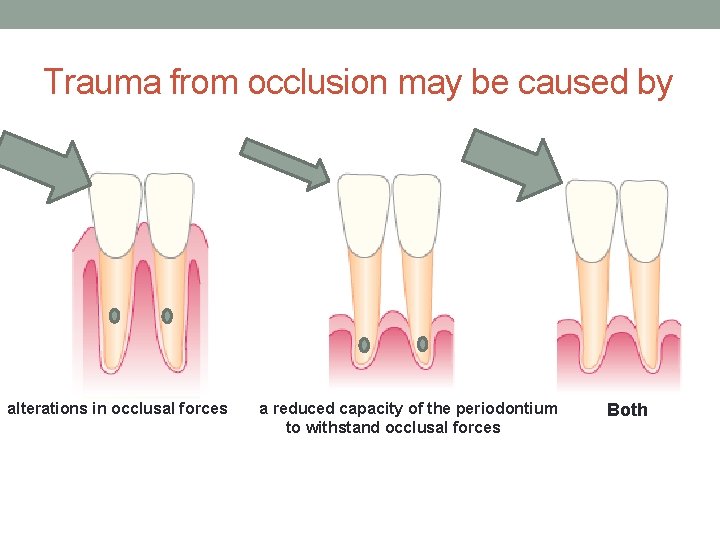 Trauma from occlusion may be caused by

alterations in occlusal forces

a reduced capacity of the periodontium to withstand occlusal forces

Both